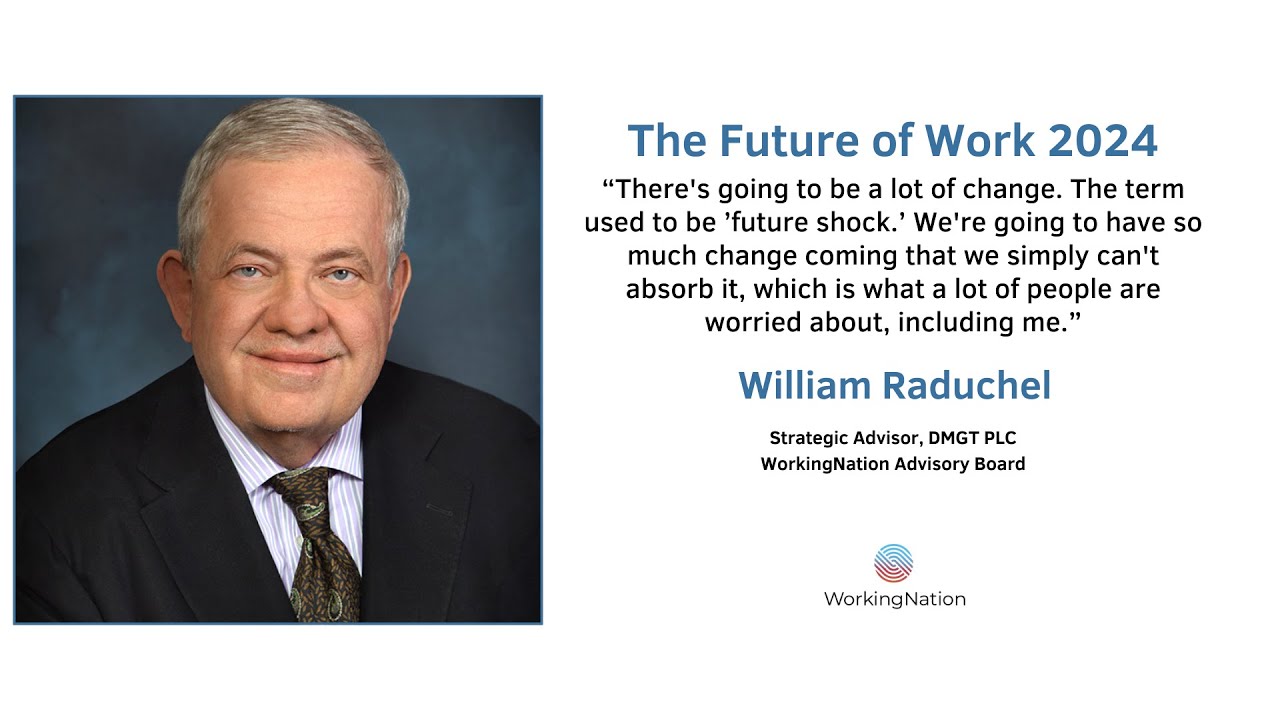 The Future of Work 2024

“There's going to be a lot of change. The term used to be ’future shock.’ We're going to have so much change coming that we simply can't absorb it, which is what a lot of people are worried about, including me.”

William Raduchel

Strategic Advisor, DMGT PLC
WorkingNation Advisory Board

WorkingNation